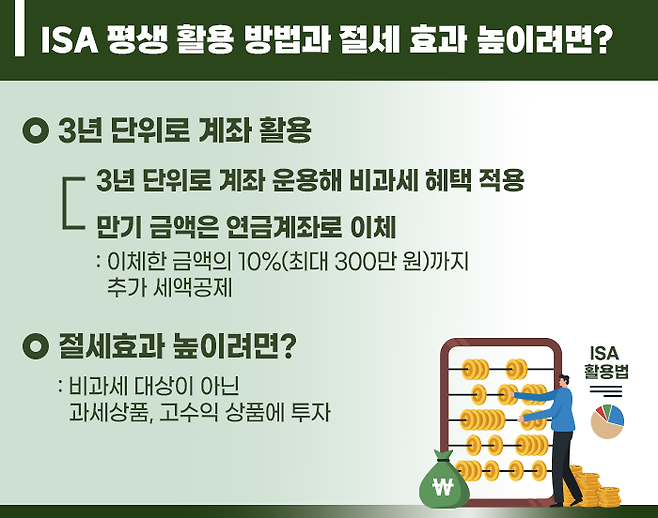 ISA 평생 활용 방법과 절세 효과 높이려면?

3년 단위로 계좌 활용

3년 단위로 계좌 운용해 비과세 혜택 적용

만기 금액은 연금계좌로 이체

: 이체한 금액의 10%(최대 300만 원)까지 추가 세액공제

절세효과 높이려면?

: 비과세 대상이 아닌 과세상품, 고수익 상품에 투자

ISA 활용법

₩